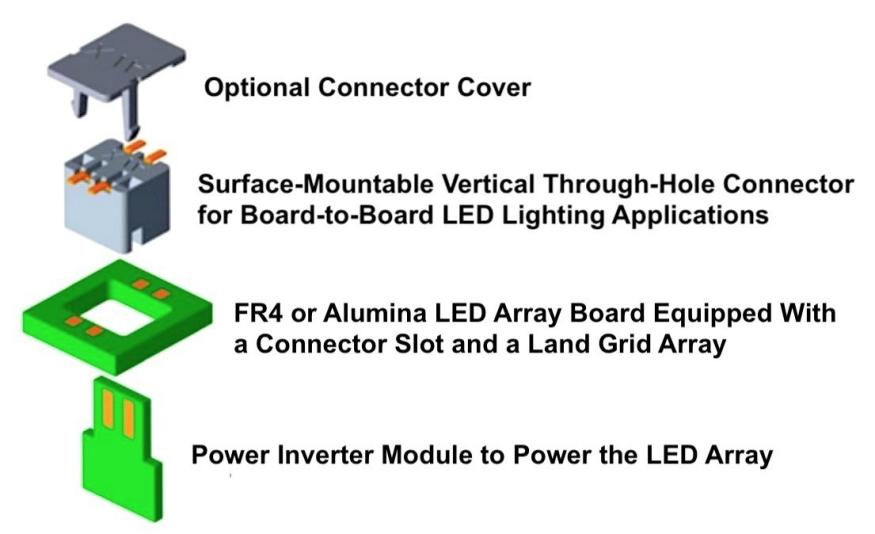 Optional Connector Cover

Surface-Mountable Vertical Through-Hole Connector for Board-to-Board LED Lighting Applications

FR4 or Alumina LED Array Board Equipped With a Connector Slot and a Land Grid Array

Power Inverter Module to Power the LED Array